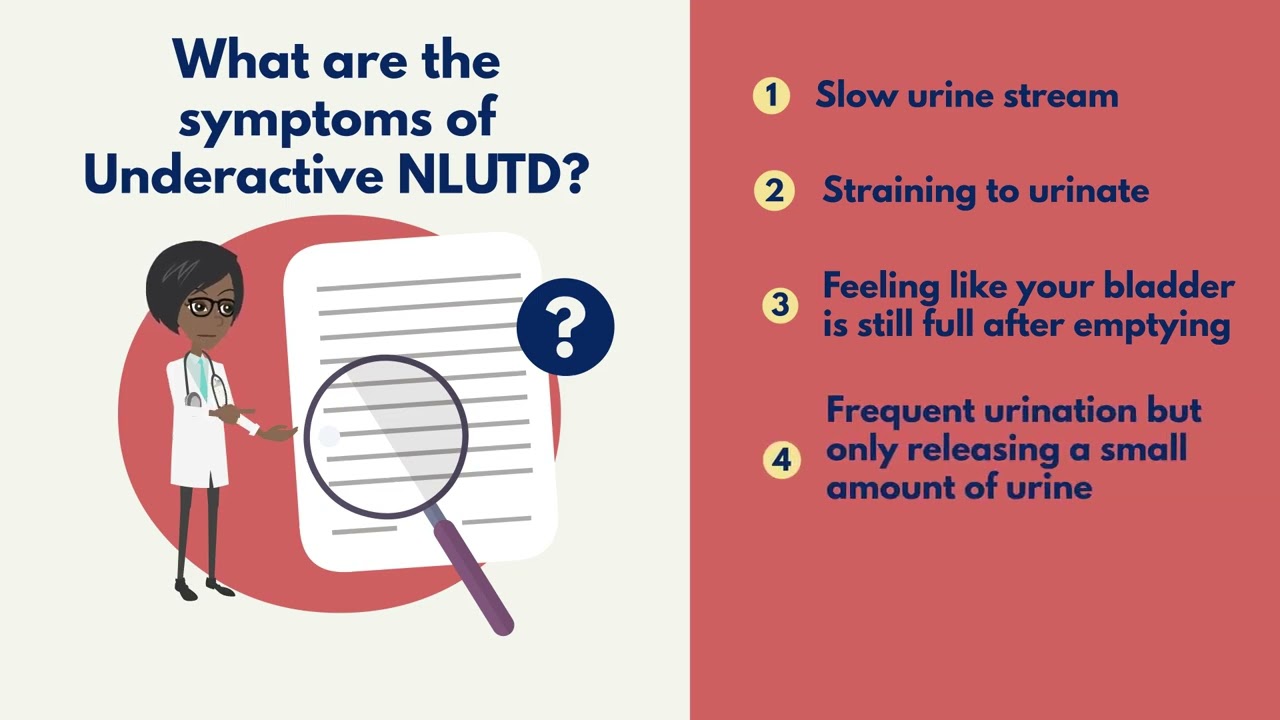 What are the symptoms of Underactive NLUTD?

?

1 Slow urine stream

2 Straining to urinate

3 Feeling like your bladder is still full after emptying

4 Frequent urination but only releasing a small amount of urine